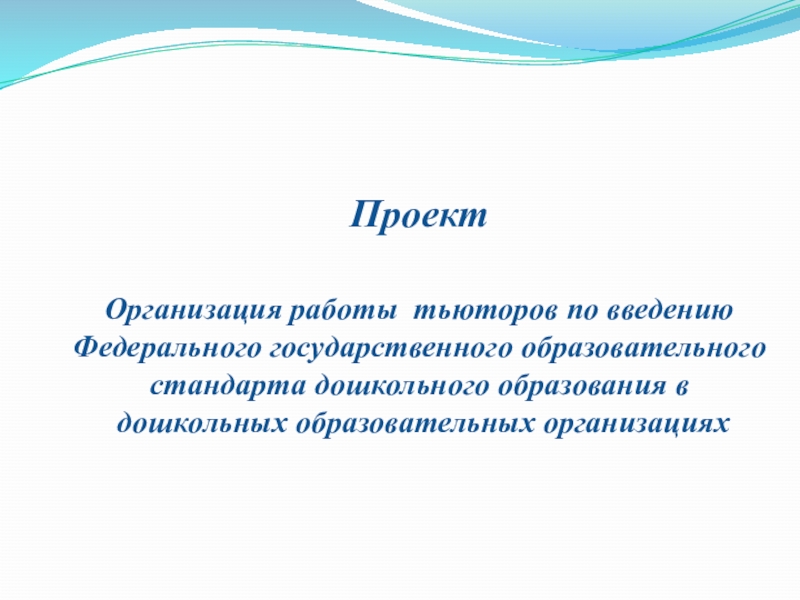 Проект

Организация работы  тьюторов по введению Федерального государственного образовательного стандарта дошкольного образования в дошкольных образовательных организациях